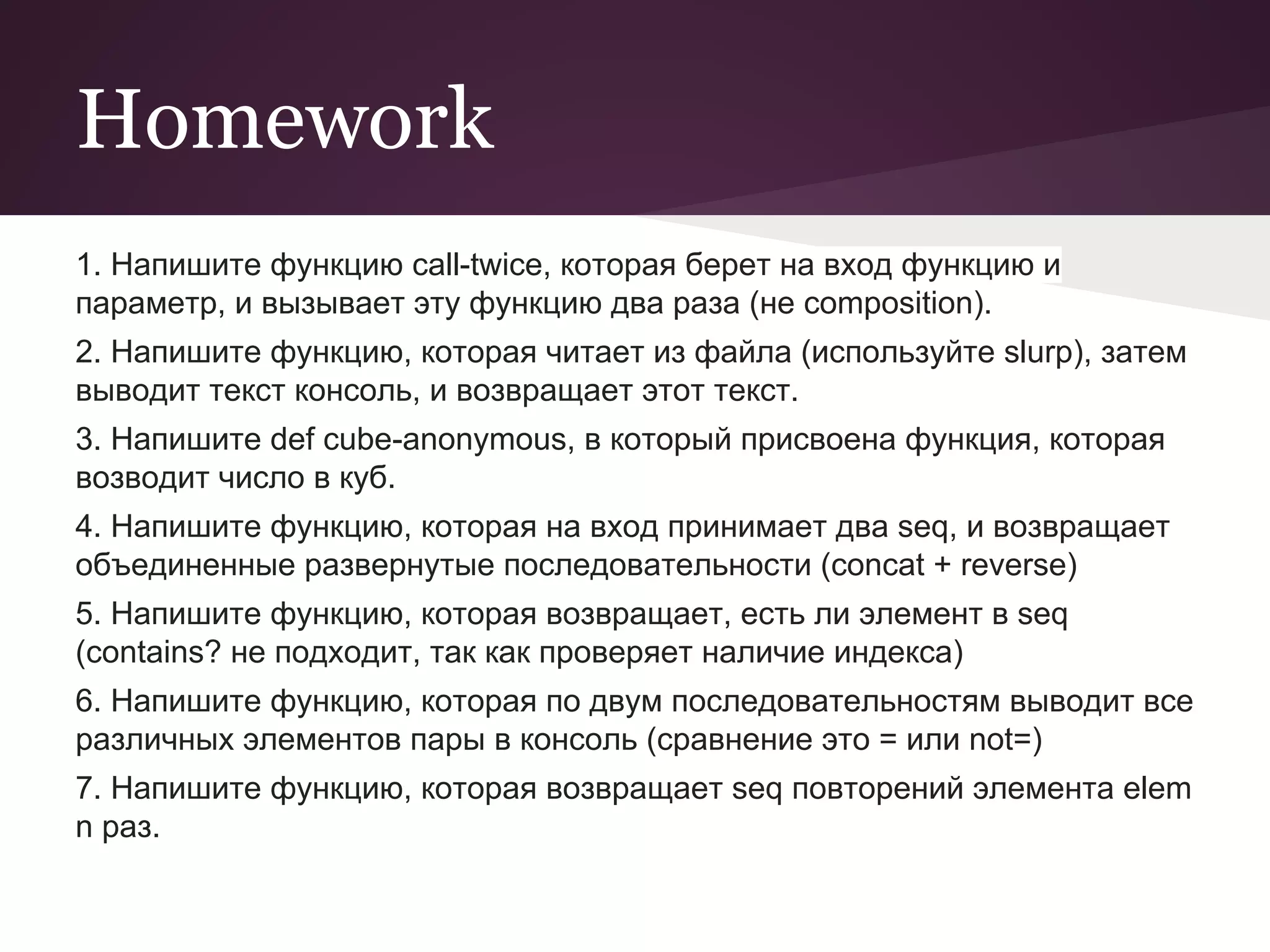 Homework

1. Напишите функцию call-twice, которая берет на вход функцию и параметр, и вызывает эту функцию два раза (не composition).

2. Напишите функцию, которая читает из файла (используйте slurp), затем выводит текст консоль, и возвращает этот текст.

3. Напишите def cube-anonymous, в который присвоена функция, которая возводит число в куб.

4. Напишите функцию, которая на вход принимает два seq, и возвращает объединенные развернутые последовательности (concat + reverse)

5. Напишите функцию, которая возвращает, есть ли элемент в seq (contains? не подходит, так как проверяет наличие индекса)

6. Напишите функцию, которая по двум последовательностям выводит все различных элементов пары в консоль (сравнение это = или not=)

7. Напишите функцию, которая возвращает seq повторений элемента elem n раз.